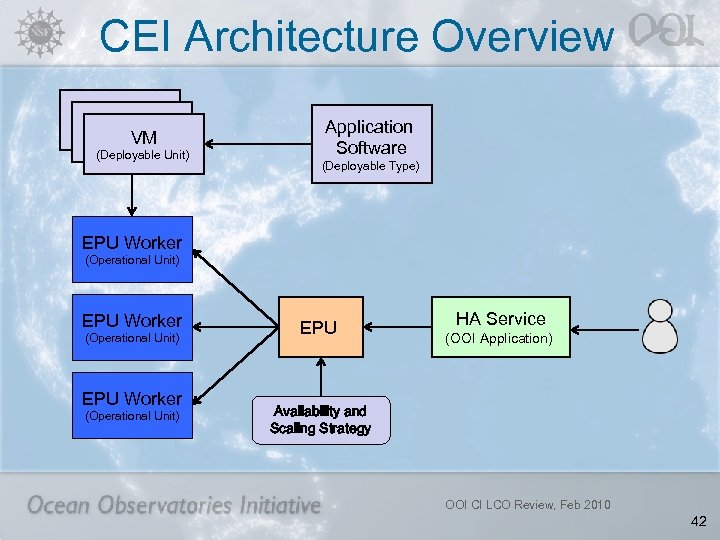 NSF

CEI Architecture Overview

OOI

VM
(Deployable Unit)

Application Software
(Deployable Type)

EPU Worker
(Operational Unit)

EPU Worker
(Operational Unit)

EPU Worker
(Operational Unit)

EPU

HA Service
(OOI Application)

Availability and Scaling Strategy

Ocean Observatories Initiative

OOI CI LCO Review, Feb 2010

42